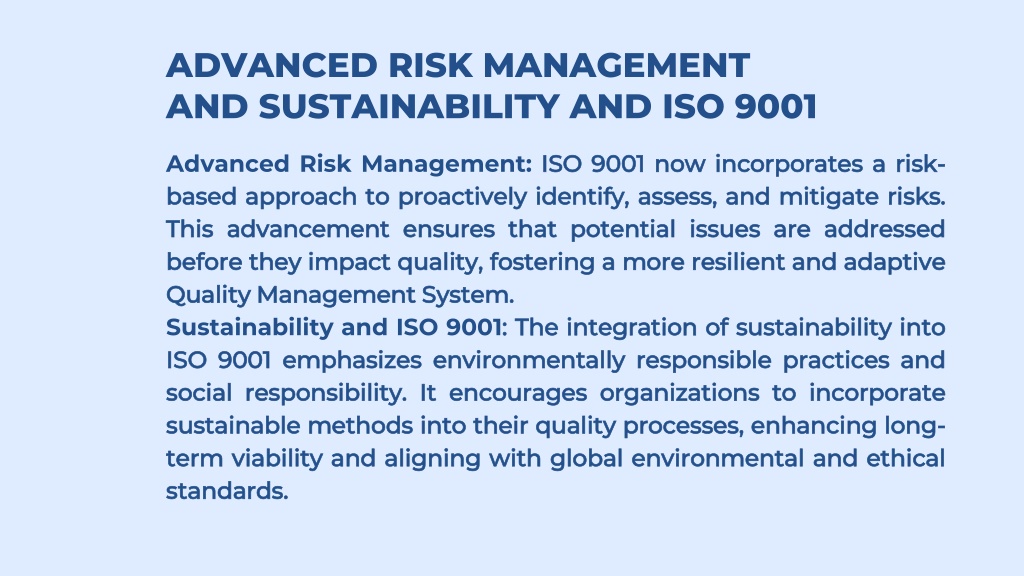 ADVANCED RISK MANAGEMENT AND SUSTAINABILITY AND ISO 9001

Advanced Risk Management: ISO 9001 now incorporates a risk-based approach to proactively identify, assess, and mitigate risks. This advancement ensures that potential issues are addressed before they impact quality, fostering a more resilient and adaptive Quality Management System.
Sustainability and ISO 9001: The integration of sustainability into ISO 9001 emphasizes environmentally responsible practices and social responsibility. It encourages organizations to incorporate sustainable methods into their quality processes, enhancing long-term viability and aligning with global environmental and ethical standards.